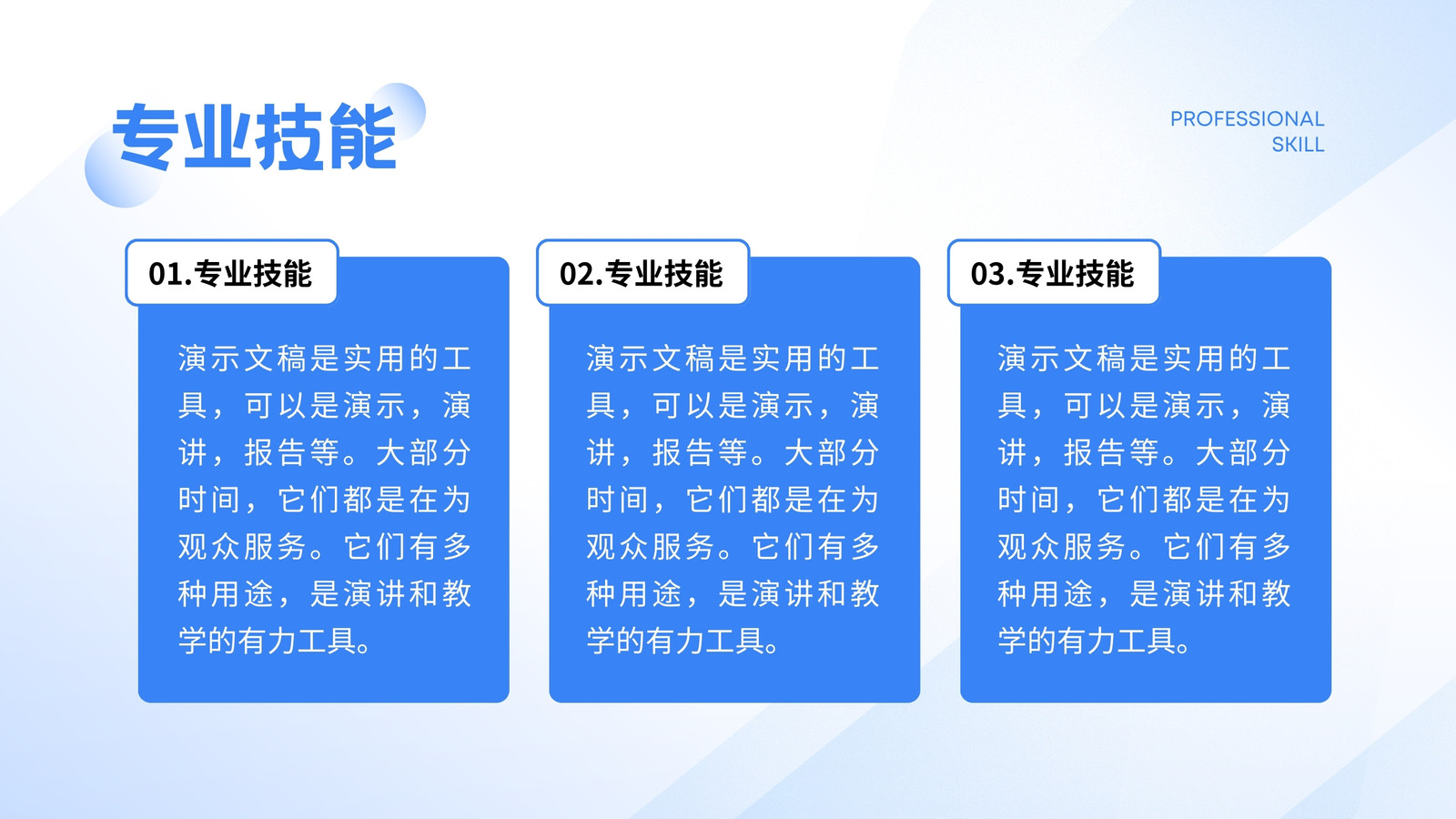 专业技能

PROFESSIONAL SKILL

01.专业技能

演示文稿是实用的工具，可以是演示，演讲，报告等。大部分时间，它们都是在为观众服务。它们有多种用途，是演讲和教学的有力工具。

02.专业技能

演示文稿是实用的工具，可以是演示，演讲，报告等。大部分时间，它们都是在为观众服务。它们有多种用途，是演讲和教学的有力工具。

03.专业技能

演示文稿是实用的工具，可以是演示，演讲，报告等。大部分时间，它们都是在为观众服务。它们有多种用途，是演讲和教学的有力工具。